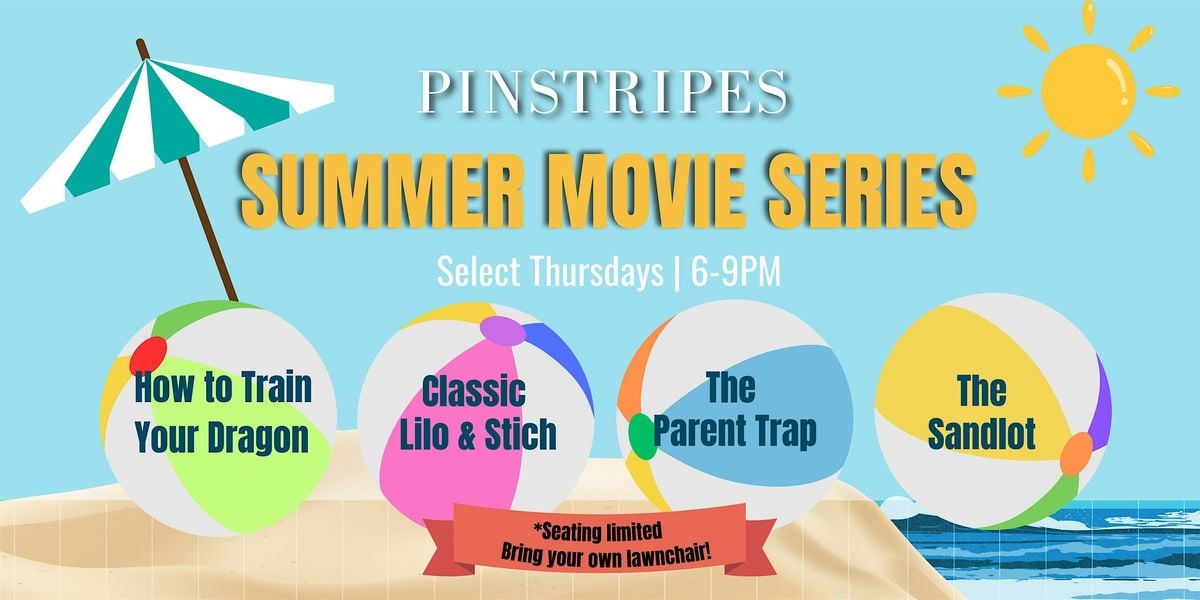 PINSTRIPES
SUMMER MOVIE SERIES
Select Thursdays | 6-9PM

How to Train Your Dragon

Classic Lilo & Stich

The Parent Trap

The Sandlot

*Seating limited
Bring your own lawnchair!